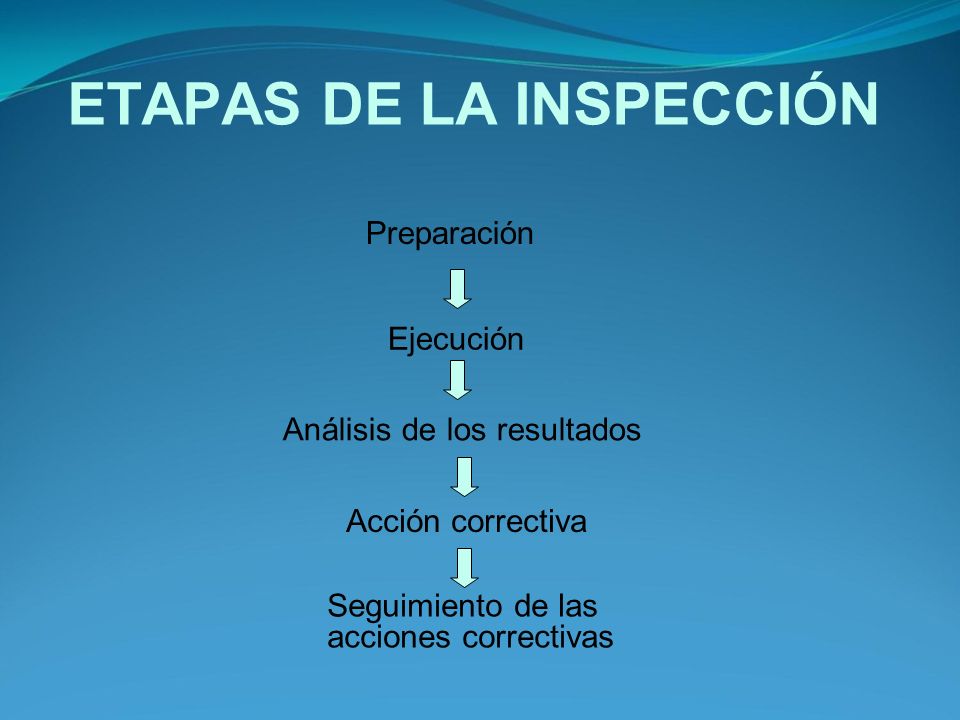 ETAPAS DE LA INSPECCIÓN

Preparación

Ejecución

Análisis de los resultados

Acción correctiva

Seguimiento de las acciones correctivas